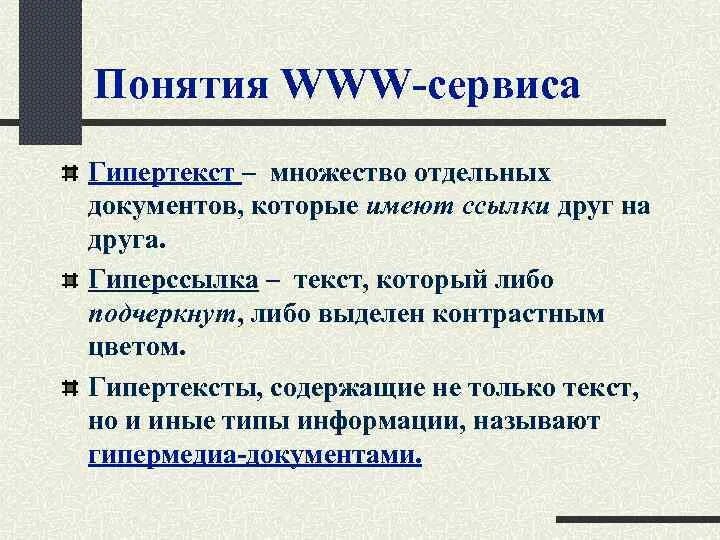 Понятия WWW-сервиса

Гипертекст – множество отдельных документов, которые имеют ссылки друг на друга.

Гиперссылка – текст, который либо подчеркнут, либо выделен контрастным цветом.

Гипертексты, содержащие не только текст, но и иные типы информации, называют гипермедиа-документами.